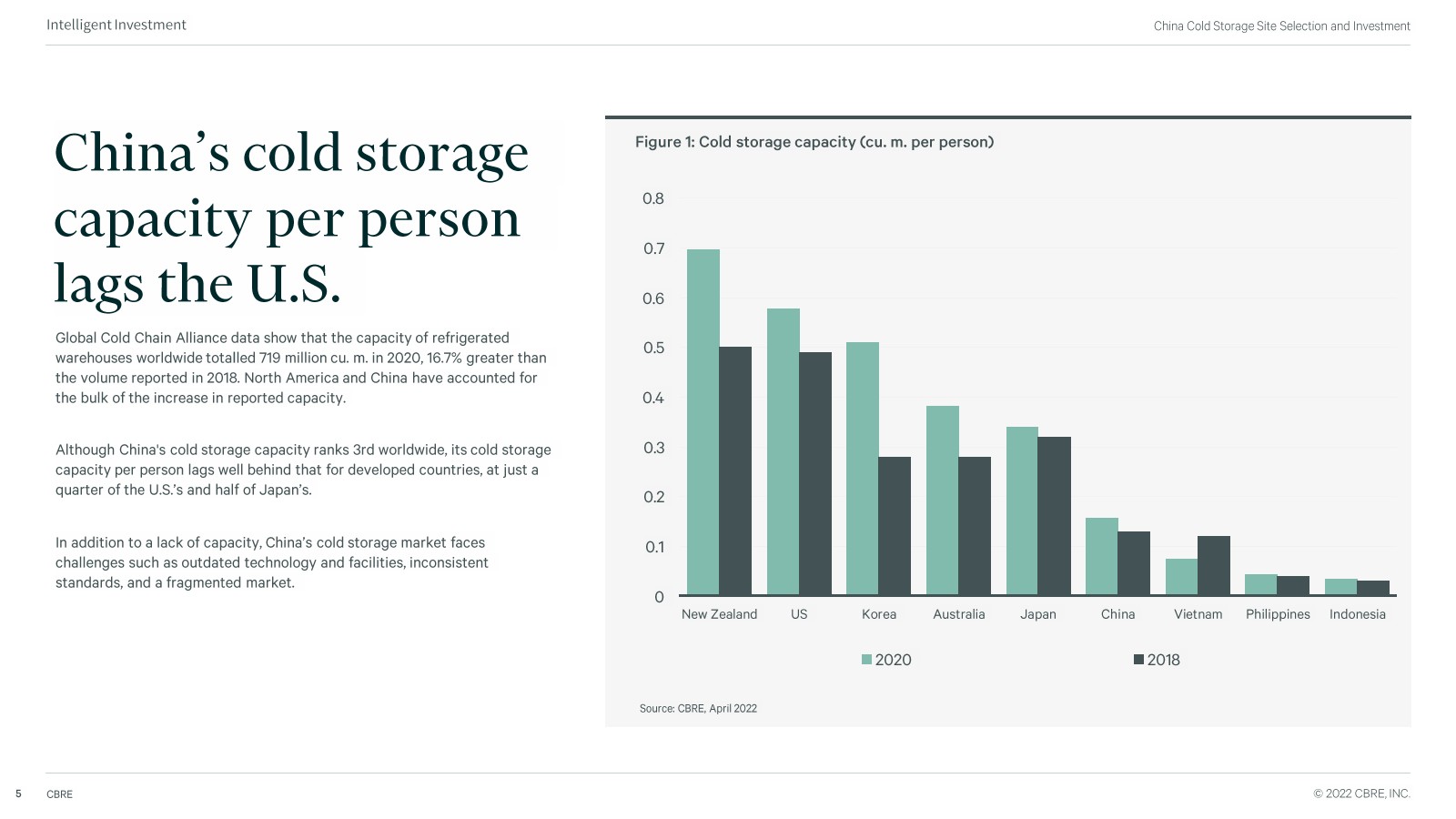 Intelligent Investment

China Cold Storage Site Selection and Investment

China's cold storage capacity per person lags the U.S.

Global Cold Chain Alliance data show that the capacity of refrigerated warehouses worldwide totalled 719 million cu. m. in 2020, 16.7% greater than the volume reported in 2018. North America and China have accounted for the bulk of the increase in reported capacity.

Although China's cold storage capacity ranks 3rd worldwide, its cold storage capacity per person lags well behind that for developed countries, at just a quarter of the U.S.'s and half of Japan's.

In addition to a lack of capacity, China's cold storage market faces challenges such as outdated technology and facilities, inconsistent standards, and a fragmented market.

Figure 1: Cold storage capacity (cu. m. per person)

0.8
0.7
0.6
0.5
0.4
0.3
0.2
0.1
0

New Zealand US Korea Australia Japan China Vietnam Philippines Indonesia

2020 2018

Source: CBRE, April 2022

5 CBRE

© 2022 CBRE, INC.